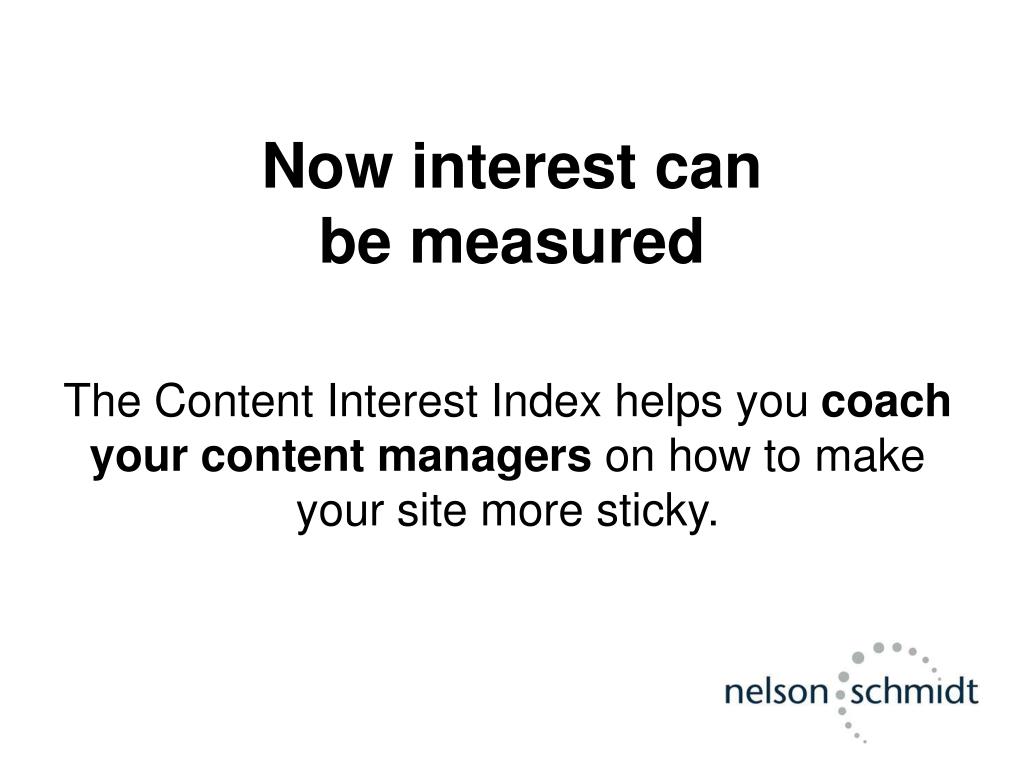 Now interest can
be measured

The Content Interest Index helps you coach your content managers on how to make your site more sticky.

nelson schmidt